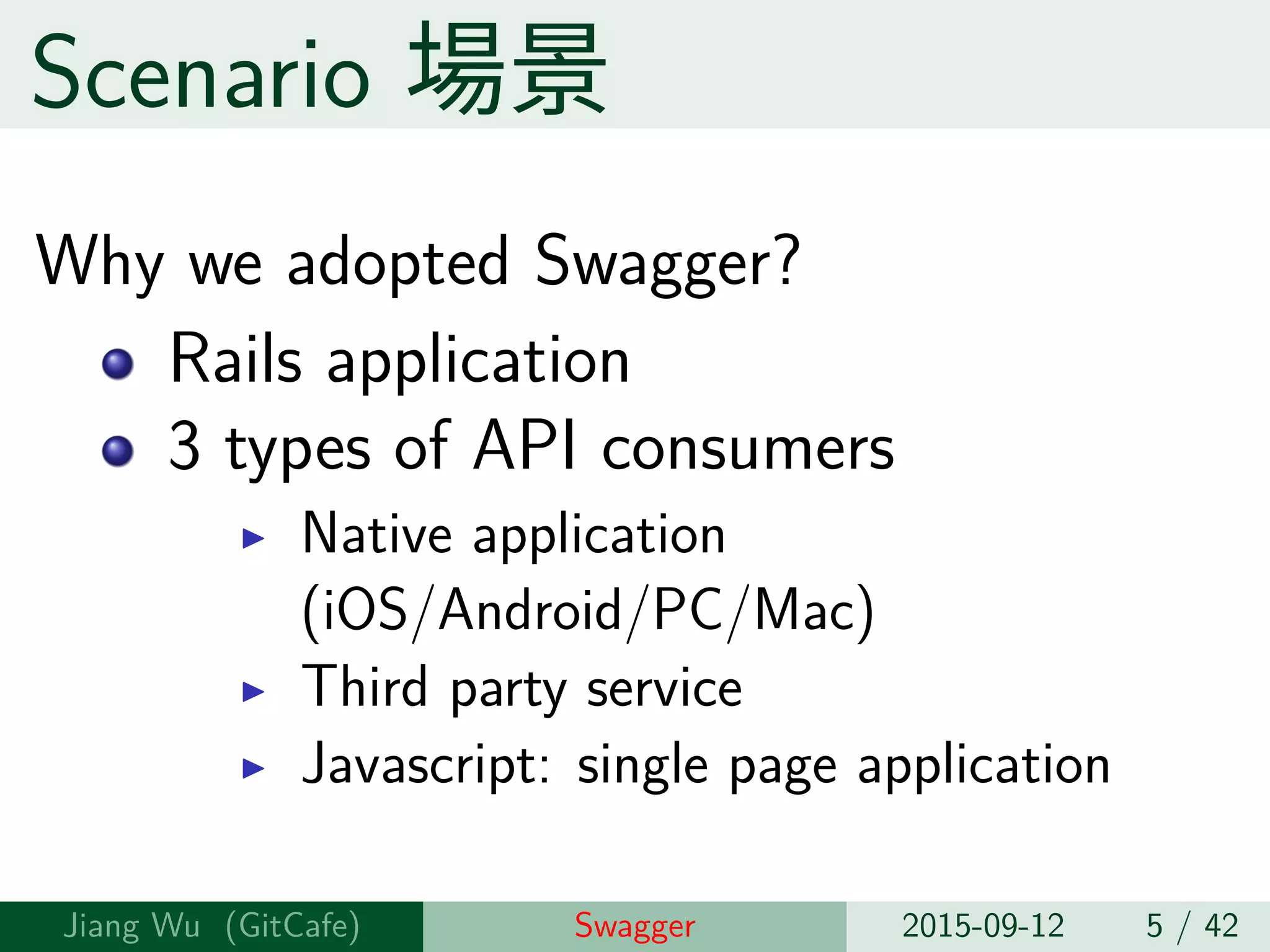 Scenario 場景

Why we adopted Swagger?

- Rails application
- 3 types of API consumers
  - Native application (iOS/Android/PC/Mac)
  - Third party service
  - Javascript: single page application

Jiang Wu (GitCafe) Swagger 2015-09-12 5 / 42